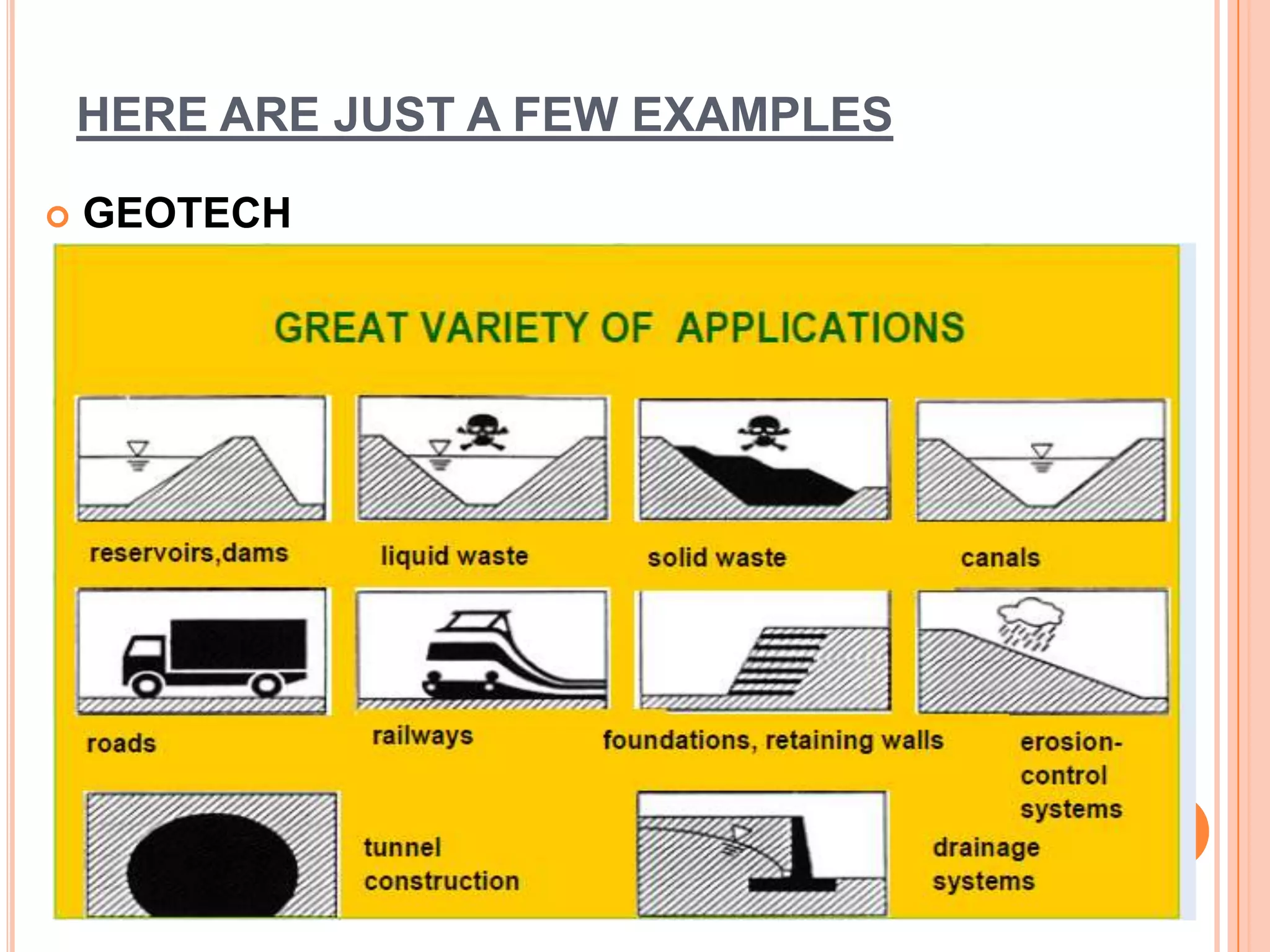 HERE ARE JUST A FEW EXAMPLES

GEOTECH

GREAT VARIETY OF APPLICATIONS

reservoirs,dams

liquid waste

solid waste

canals

roads

railways

foundations, retaining walls

erosion-control systems

tunnel construction

drainage systems